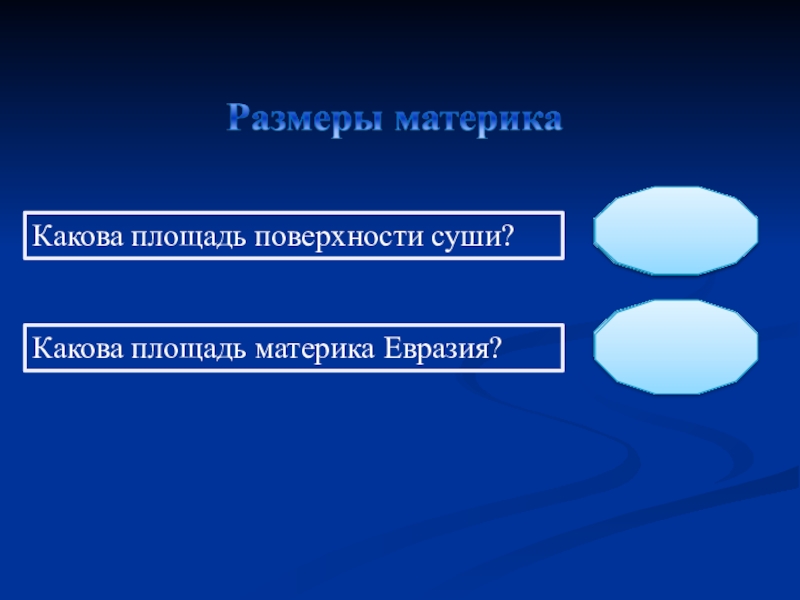 Размеры материка

Какова площадь поверхности суши?

Какова площадь материка Евразия?